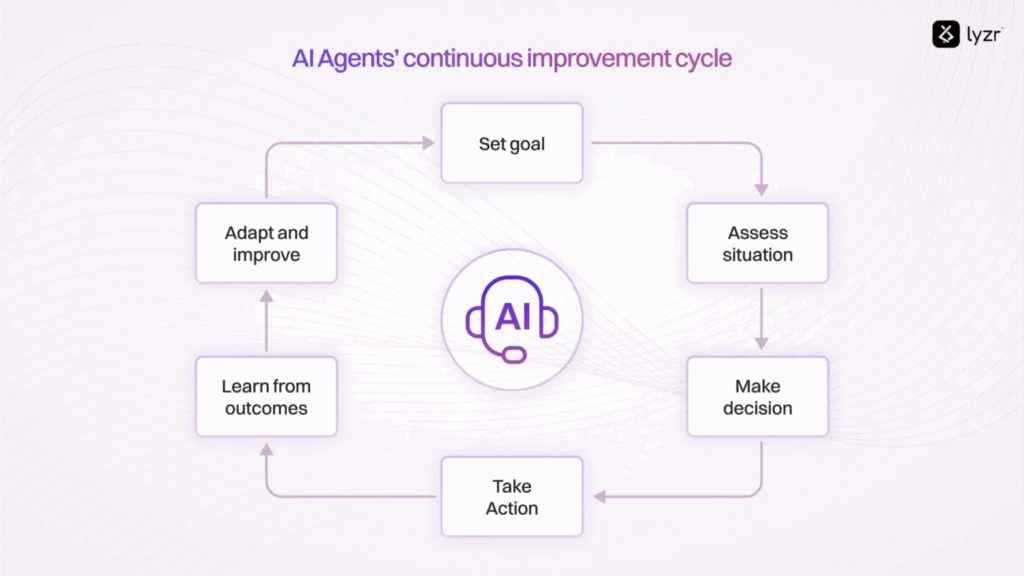 lyzr

AI Agents' continuous improvement cycle

Set goal

Assess situation

Make decision

Take Action

Learn from outcomes

Adapt and improve

AI